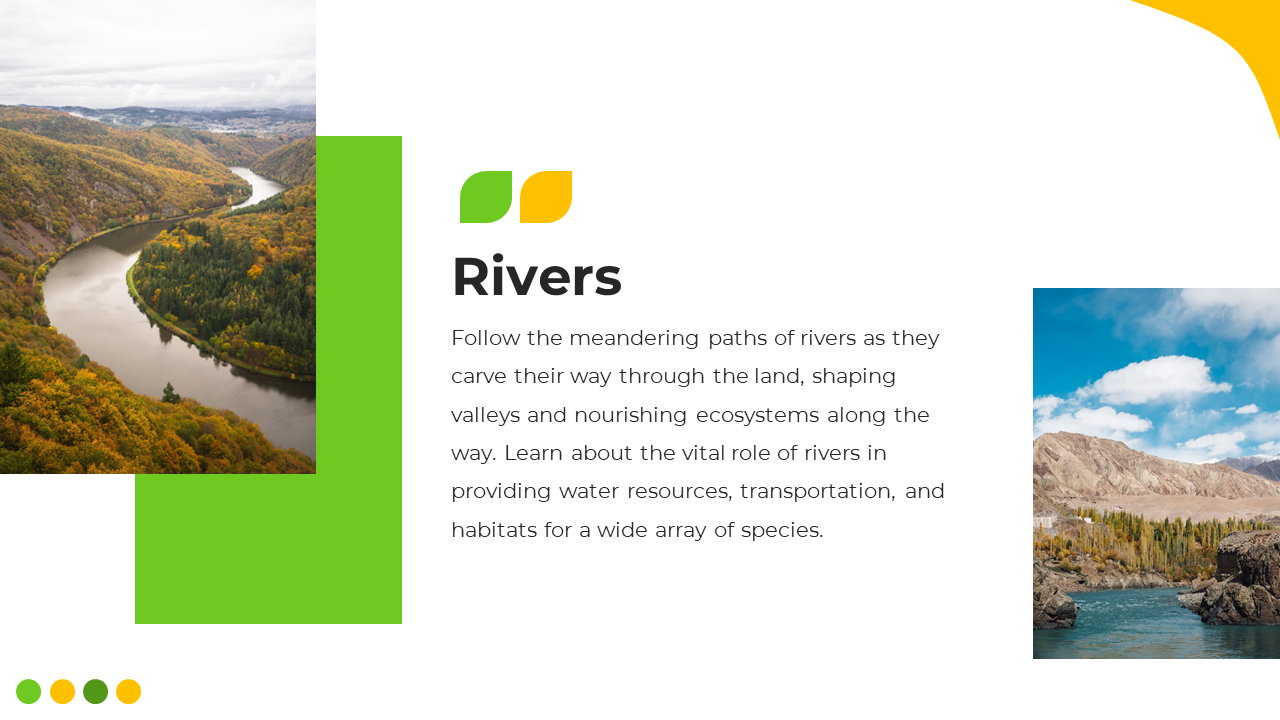 Rivers

Follow the meandering paths of rivers as they carve their way through the land, shaping valleys and nourishing ecosystems along the way. Learn about the vital role of rivers in providing water resources, transportation, and habitats for a wide array of species.